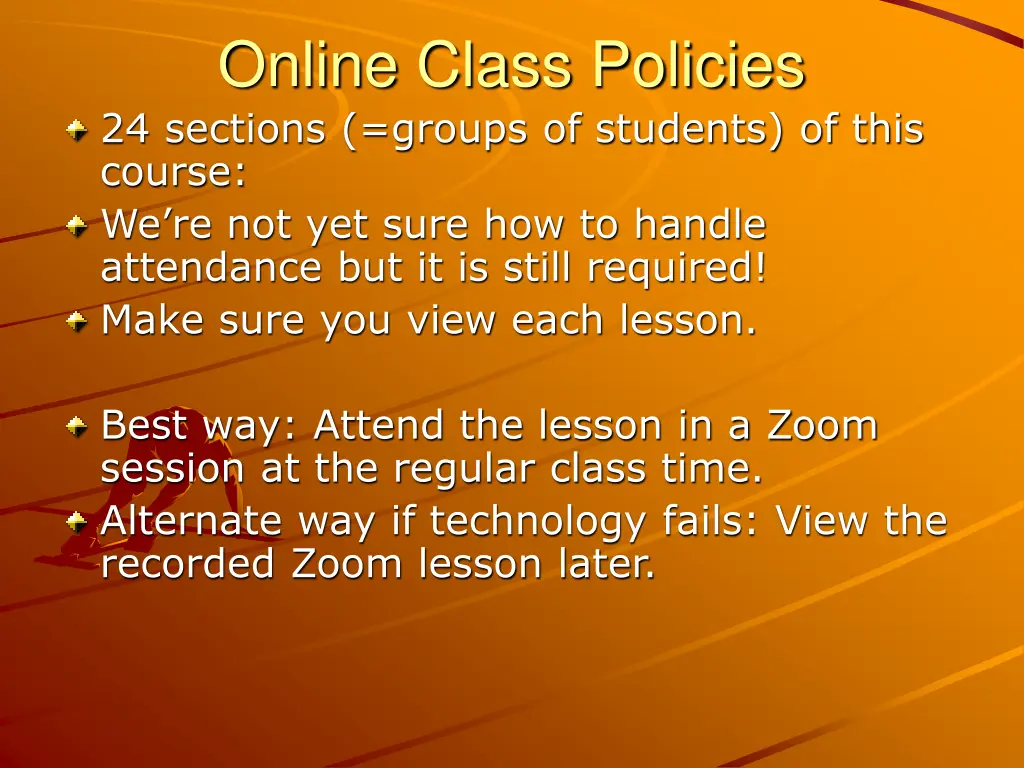 Online Class Policies

24 sections (=groups of students) of this course:

We’re not yet sure how to handle attendance but it is still required!

Make sure you view each lesson.

Best way: Attend the lesson in a Zoom session at the regular class time.

Alternate way if technology fails: View the recorded Zoom lesson later.